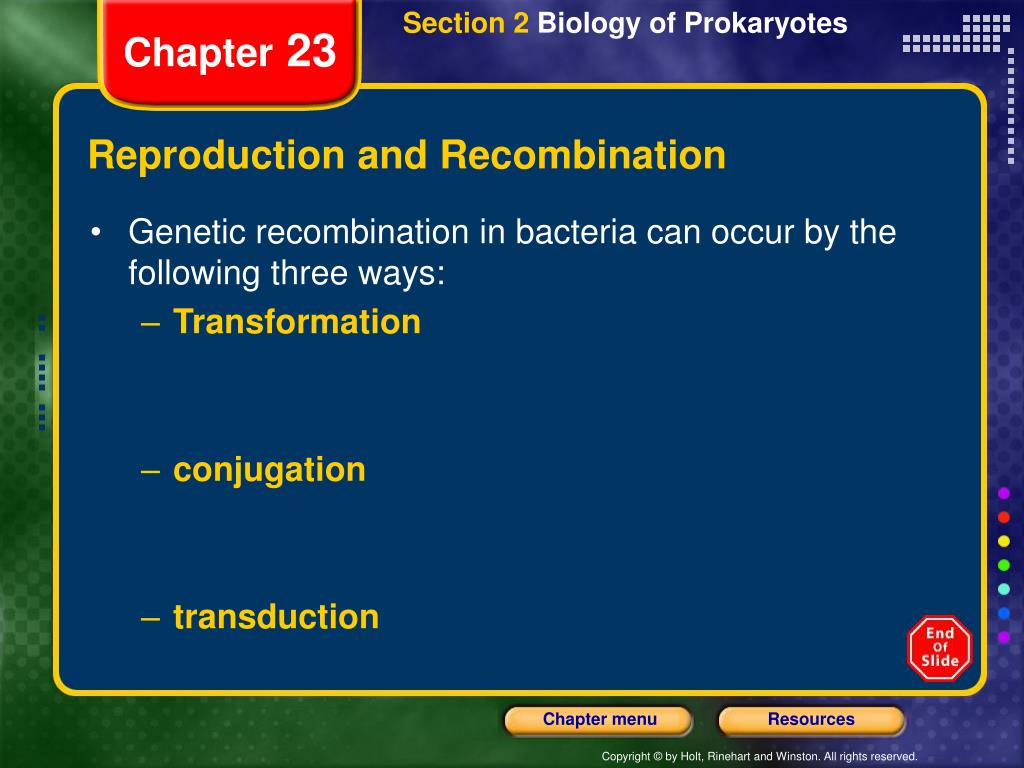 Chapter 23

Section 2 Biology of Prokaryotes

Reproduction and Recombination

• Genetic recombination in bacteria can occur by the following three ways:
– Transformation

– conjugation

– transduction

End Of Slide

Chapter menu

Resources

Copyright © by Holt, Rinehart and Winston. All rights reserved.